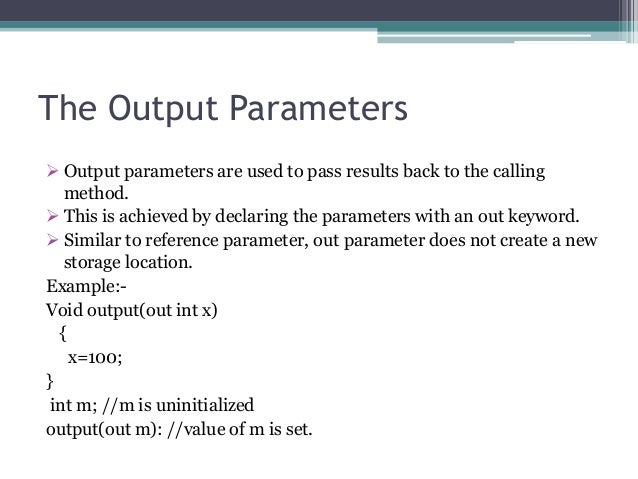 The Output Parameters

➢ Output parameters are used to pass results back to the calling method.
➢ This is achieved by declaring the parameters with an out keyword.
➢ Similar to reference parameter, out parameter does not create a new storage location.

Example:-
Void output(out int x)
{
x=100;
}
int m; //m is uninitialized
output(out m): //value of m is set.